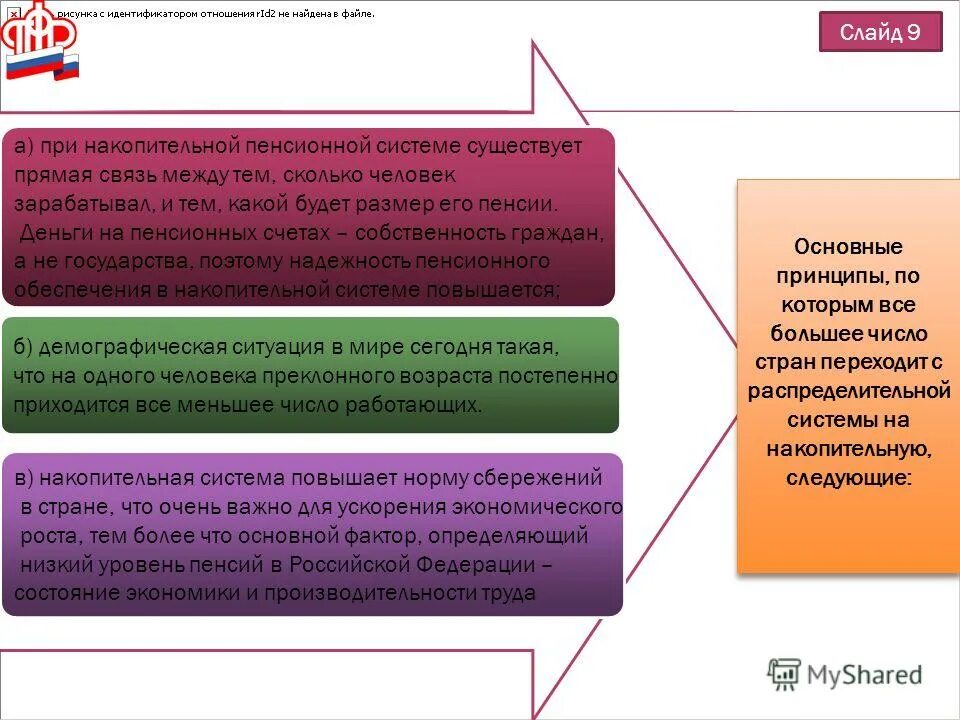 рисунка с идентификатором отношения rId2 не найдена в файле.

Слайд 9

а) при накопительной пенсионной системе существует прямая связь между тем, сколько человек зарабатывал, и тем, какой будет размер его пенсии. Деньги на пенсионных счетах – собственность граждан, а не государства, поэтому надежность пенсионного обеспечения в накопительной системе повышается;

б) демографическая ситуация в мире сегодня такая, что на одного человека преклонного возраста постепенно приходится все меньшее число работающих.

в) накопительная система повышает норму сбережений в стране, что очень важно для ускорения экономического роста, тем более что основной фактор, определяющий низкий уровень пенсий в Российской Федерации – состояние экономики и производительности труда

Основные принципы, по которым все большее число стран переходит с распределительной системы на накопительную, следующие:

MyShared